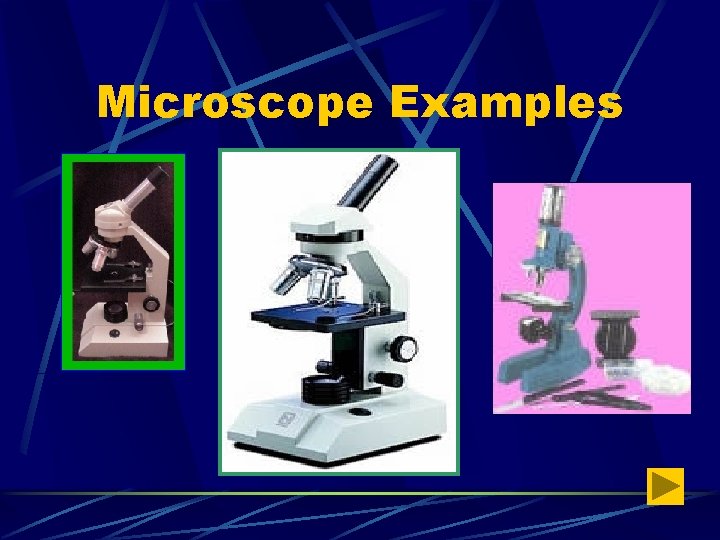 Microscope Examples